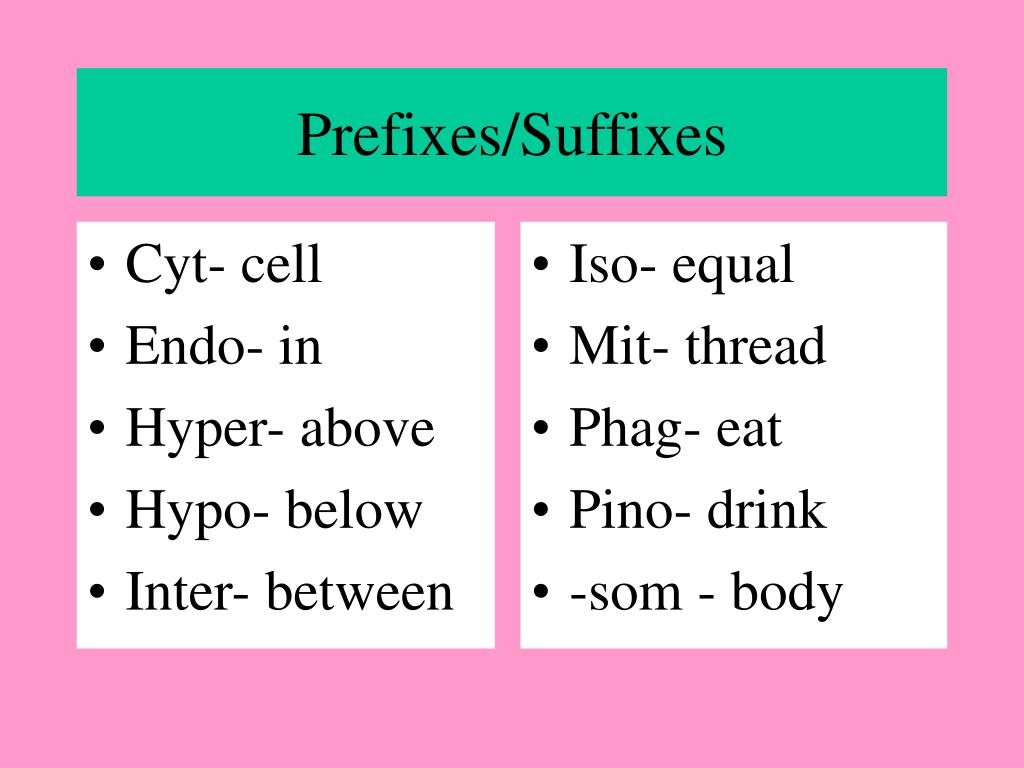 Prefixes/Suffixes

• Cyt- cell
• Endo- in
• Hyper- above
• Hypo- below
• Inter- between

• Iso- equal
• Mit- thread
• Phag- eat
• Pino- drink
• -som - body